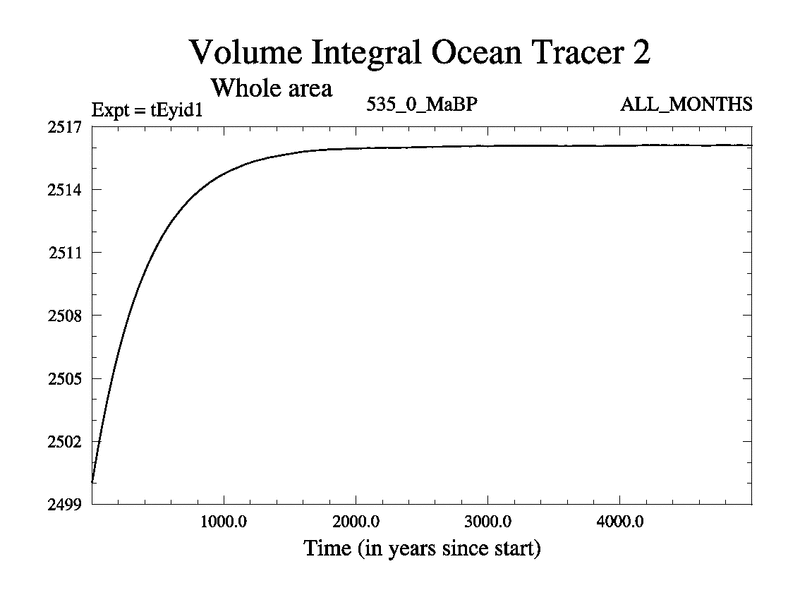 Volume Integral Ocean Tracer 2

Whole area

Expt = tEyid1

535_0_MaBP

ALL_MONTHS

2517

2514

2511

2508

2505

2502

2499

1000.0

2000.0

3000.0

4000.0

Time (in years since start)